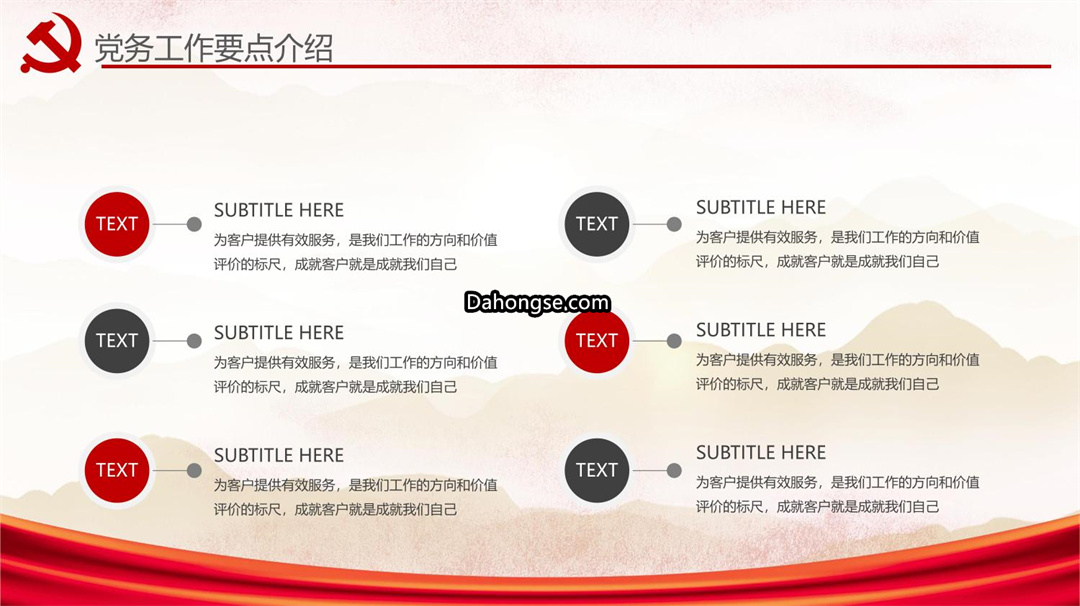 党务工作要点介绍

TEXT

SUBTITLE HERE

为客户提供有效服务，是我们工作的方向和价值评价的标尺，成就客户就是成就我们自己

TEXT

SUBTITLE HERE

为客户提供有效服务，是我们工作的方向和价值评价的标尺，成就客户就是成就我们自己

TEXT

SUBTITLE HERE

为客户提供有效服务，是我们工作的方向和价值评价的标尺，成就客户就是成就我们自己

TEXT

SUBTITLE HERE

为客户提供有效服务，是我们工作的方向和价值评价的标尺，成就客户就是成就我们自己

Dahongse.com

TEXT

SUBTITLE HERE

为客户提供有效服务，是我们工作的方向和价值评价的标尺，成就客户就是成就我们自己

TEXT

SUBTITLE HERE

为客户提供有效服务，是我们工作的方向和价值评价的标尺，成就客户就是成就我们自己